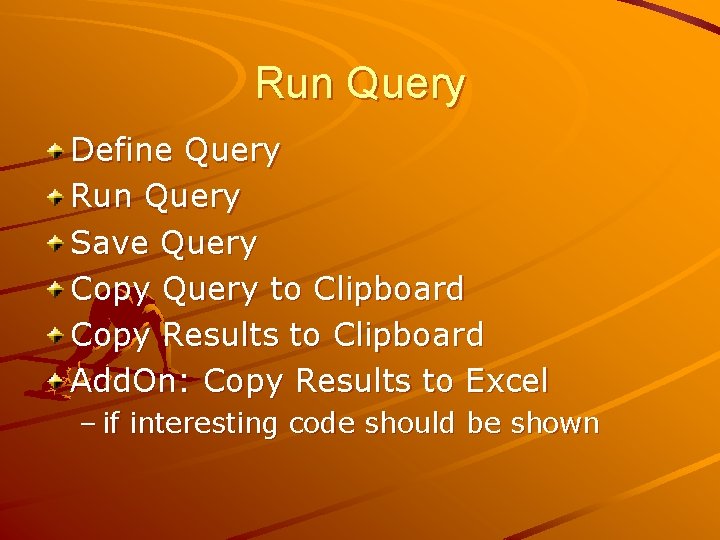 Run Query

Define Query
Run Query
Save Query
Copy Query to Clipboard
Copy Results to Clipboard
AddOn: Copy Results to Excel
– if interesting code should be shown